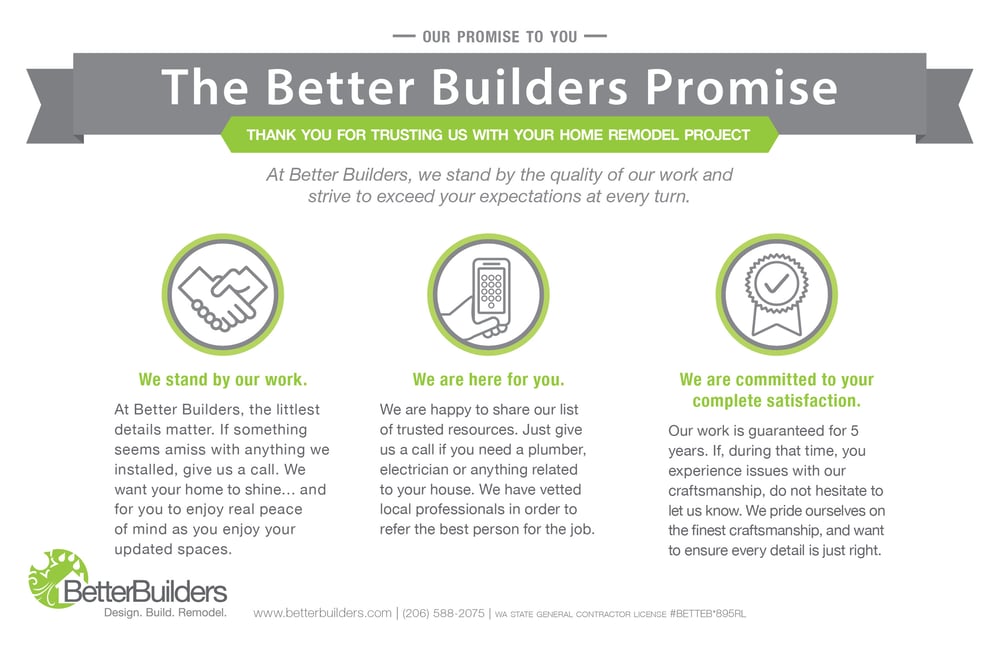 — OUR PROMISE TO YOU —

The Better Builders Promise

THANK YOU FOR TRUSTING US WITH YOUR HOME REMODEL PROJECT

At Better Builders, we stand by the quality of our work and strive to exceed your expectations at every turn.

We stand by our work.

At Better Builders, the littlest details matter. If something seems amiss with anything we installed, give us a call. We want your home to shine... and for you to enjoy real peace of mind as you enjoy your updated spaces.

We are here for you.

We are happy to share our list of trusted resources. Just give us a call if you need a plumber, electrician or anything related to your house. We have vetted local professionals in order to refer the best person for the job.

We are committed to your complete satisfaction.

Our work is guaranteed for 5 years. If, during that time, you experience issues with our craftsmanship, do not hesitate to let us know. We pride ourselves on the finest craftsmanship, and want to ensure every detail is just right.

BetterBuilders
Design. Build. Remodel.

www.betterbuilders.com | (206) 588-2075 | WA STATE GENERAL CONTRACTOR LICENSE #BETTEB*895RL